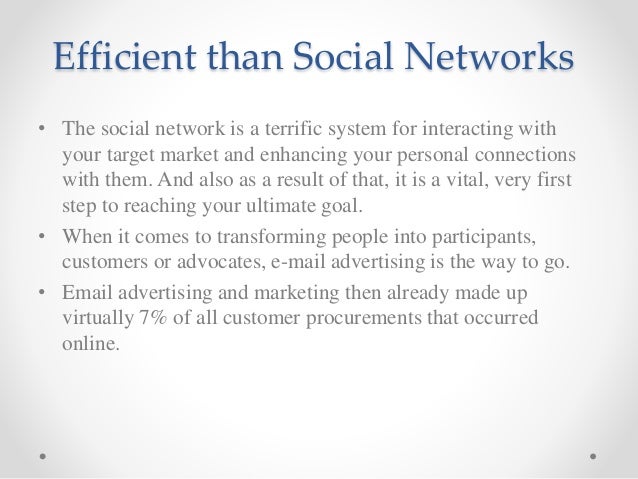 Efficient than Social Networks

• The social network is a terrific system for interacting with your target market and enhancing your personal connections with them. And also as a result of that, it is a vital, very first step to reaching your ultimate goal.

• When it comes to transforming people into participants, customers or advocates, e-mail advertising is the way to go.

• Email advertising and marketing then already made up virtually 7% of all customer procurements that occurred online.